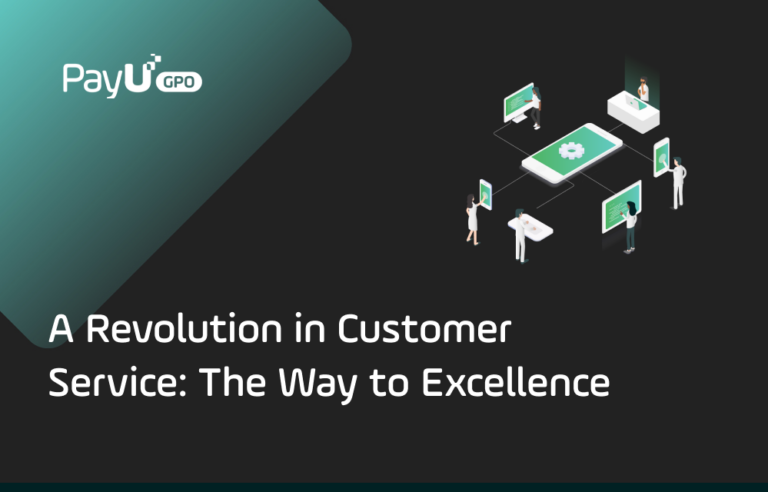 PayU GPO

A Revolution in Customer Service: The Way to Excellence